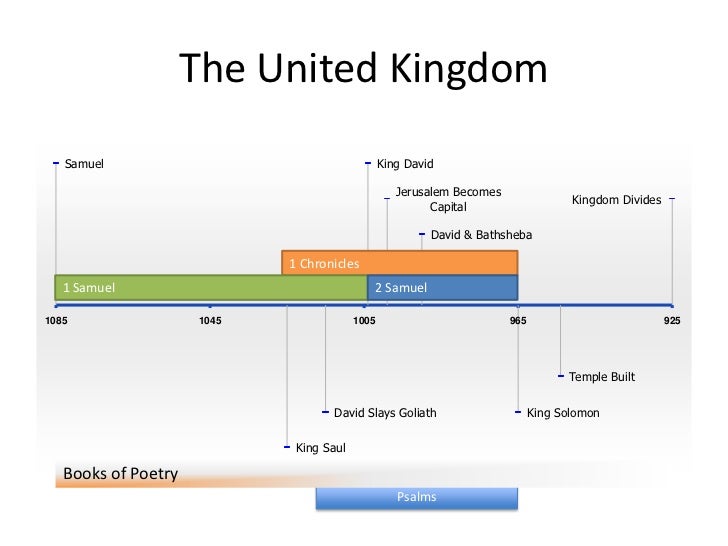 The United Kingdom

Samuel

King David

Jerusalem Becomes Capital

Kingdom Divides

David & Bathsheba

1 Chronicles

1 Samuel

2 Samuel

1085

1045

1005

965

925

Temple Built

David Slays Goliath

King Solomon

King Saul

Books of Poetry

Psalms